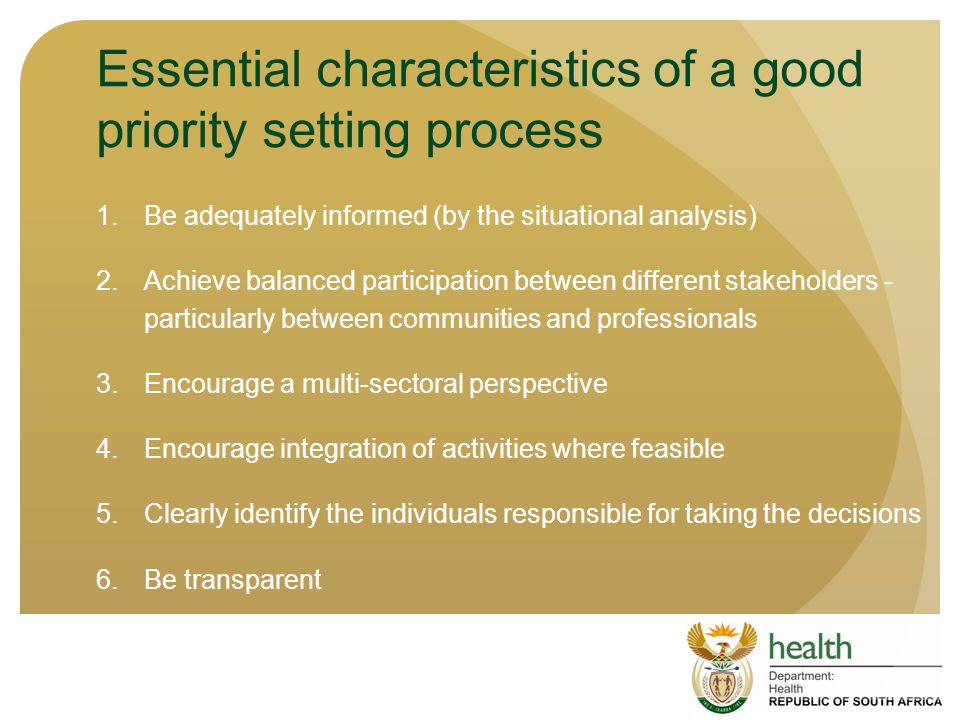 Essential characteristics of a good priority setting process

1. Be adequately informed (by the situational analysis)

2. Achieve balanced participation between different stakeholders - particularly between communities and professionals

3. Encourage a multi-sectoral perspective

4. Encourage integration of activities where feasible

5. Clearly identify the individuals responsible for taking the decisions

6. Be transparent

health
Department:
Health
REPUBLIC OF SOUTH AFRICA